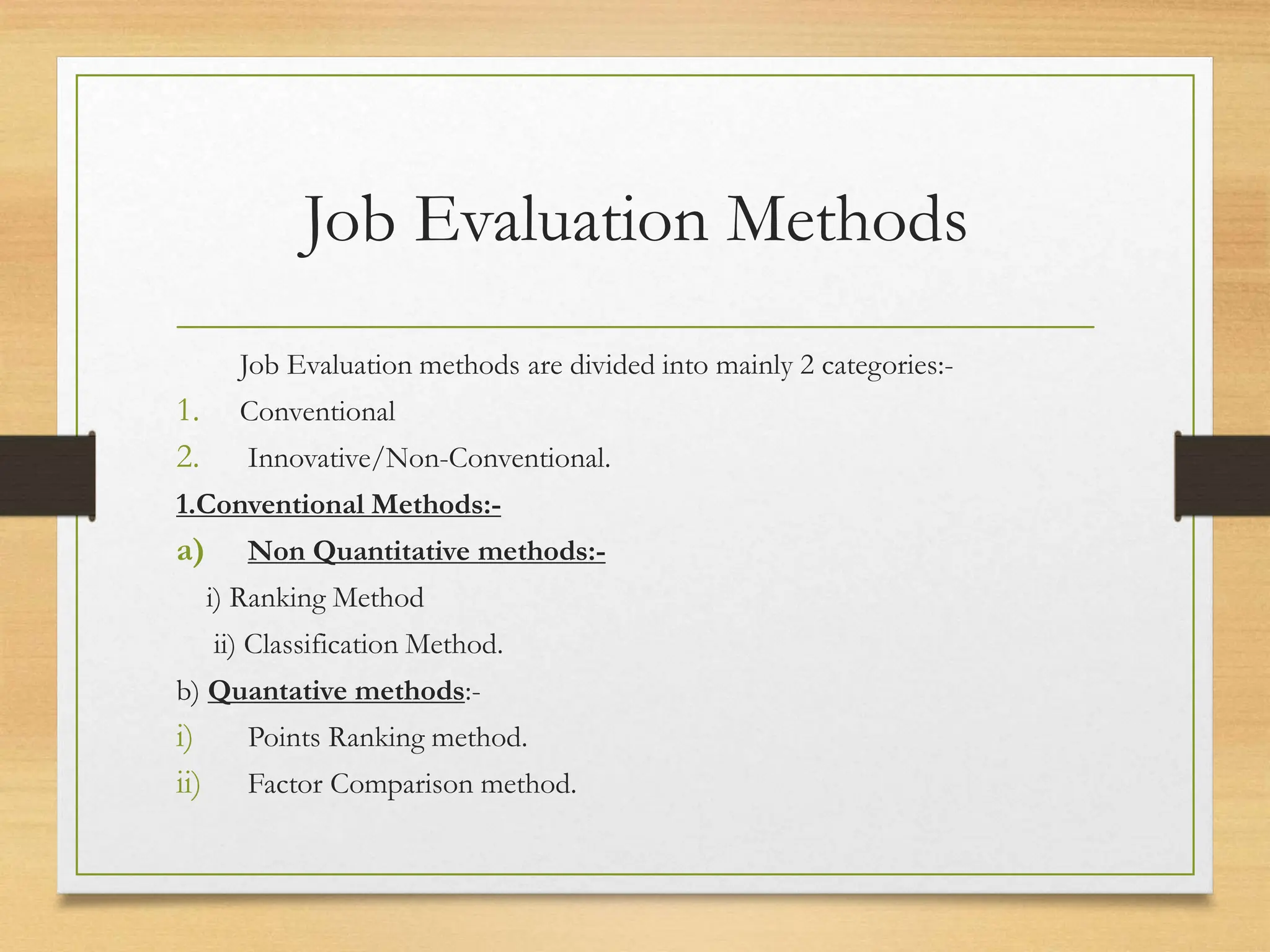 Job Evaluation Methods

Job Evaluation methods are divided into mainly 2 categories:-

1. Conventional
2. Innovative/Non-Conventional.

1.Conventional Methods:-

a) Non Quantitative methods:-

i) Ranking Method
ii) Classification Method.

b) Quantative methods:-

i) Points Ranking method.
ii) Factor Comparison method.